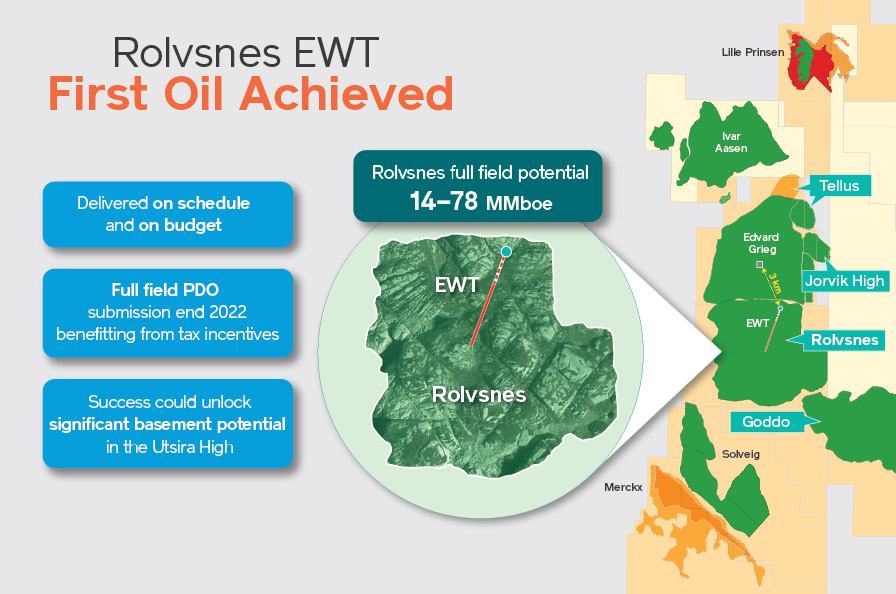 Rolvsnes EWT
First Oil Achieved

Delivered on schedule and on budget

Full field PDO submission end 2022 benefitting from tax incentives

Success could unlock significant basement potential in the Utsira High

Rolvsnes full field potential
14–78 MMboe

EWT

Rolvsnes

Lille Prinsen

Ivar Aasen

Tellus

Edvard Grieg

3 km

Jorvik High

EWT

Rolvsnes

Goddo

Solveig

Merckx